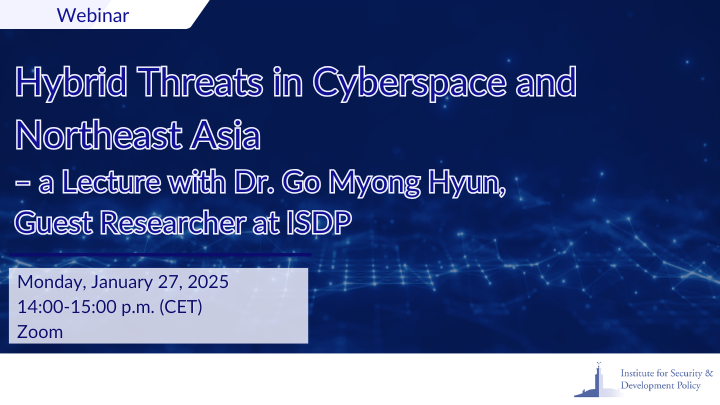 Webinar

Hybrid Threats in Cyberspace and Northeast Asia
– a Lecture with Dr. Go Myong Hyun, Guest Researcher at ISDP

Monday, January 27, 2025
14:00-15:00 p.m. (CET)
Zoom

Institute for Security & Development Policy